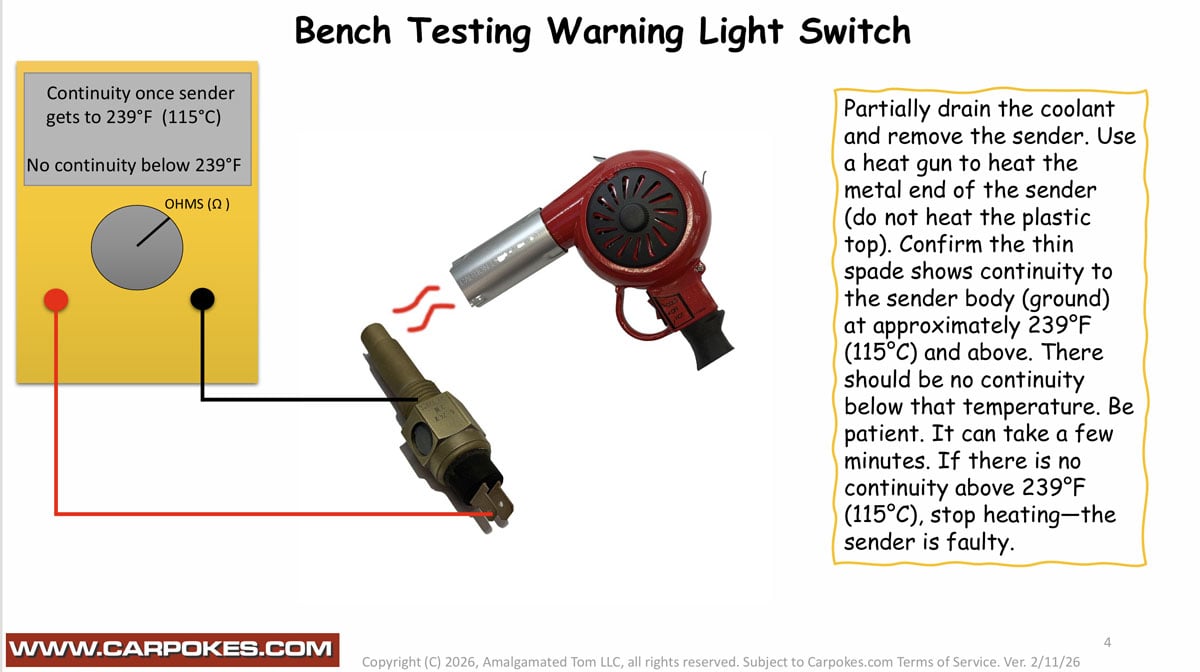 Bench Testing Warning Light Switch

Continuity once sender gets to 239°F (115°C)

No continuity below 239°F

OHMS (Ω )

Partially drain the coolant and remove the sender. Use a heat gun to heat the metal end of the sender (do not heat the plastic top). Confirm the thin spade shows continuity to the sender body (ground) at approximately 239°F (115°C) and above. There should be no continuity below that temperature. Be patient. It can take a few minutes. If there is no continuity above 239°F (115°C), stop heating—the sender is faulty.

WWW.CARPOKES.COM

4

Copyright (C) 2026, Amalgamated Tom LLC, all rights reserved. Subject to Carpokes.com Terms of Service. Ver. 2/11/26